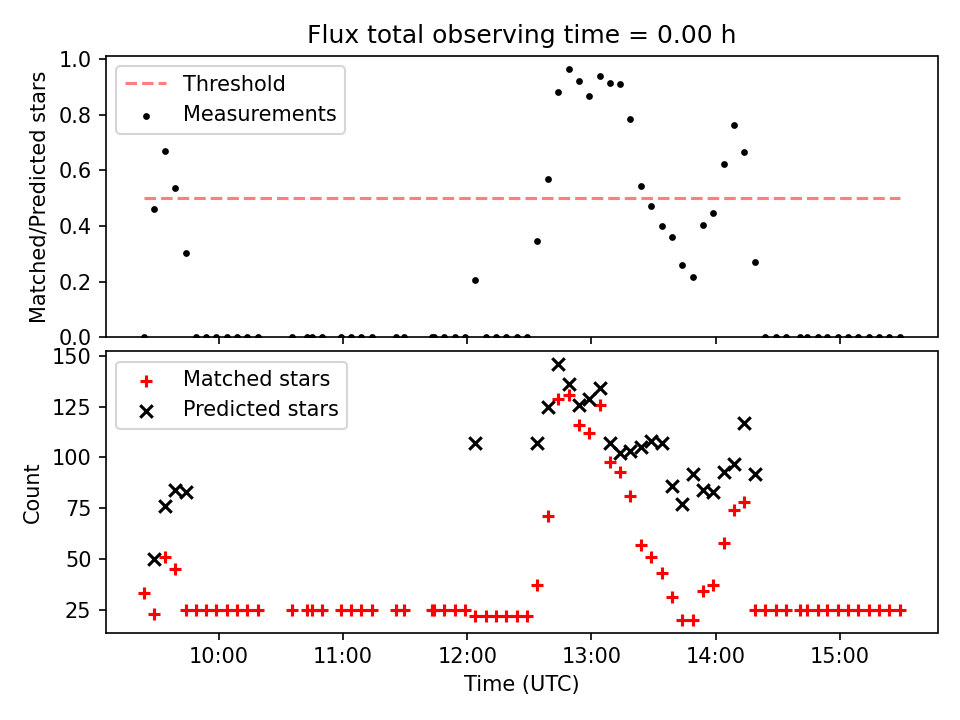 Flux total observing time = 0.00 h

Threshold
Measurements

Matched/Predicted stars

1.0
0.8
0.6
0.4
0.2
0.0

Matched stars
Predicted stars

Count

150
125
100
75
50
25

10:00
11:00
12:00
13:00
14:00
15:00

Time (UTC)